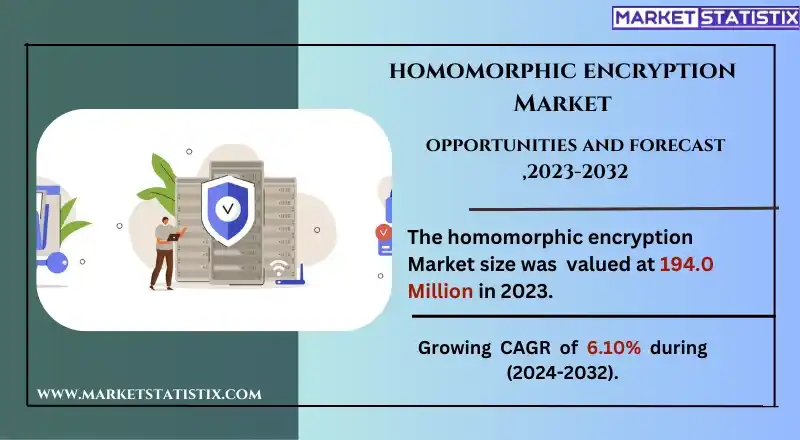 MARKET STATISTIX

HOMOMORPHIC ENCRYPTION Market

OPPORTUNITIES AND FORECAST ,2023-2032

The homomorphic encryption Market size was valued at 194.0 Million in 2023.

Growing CAGR of 6.10% during (2024-2032).

WWW.MARKETSTATISTIX.COM